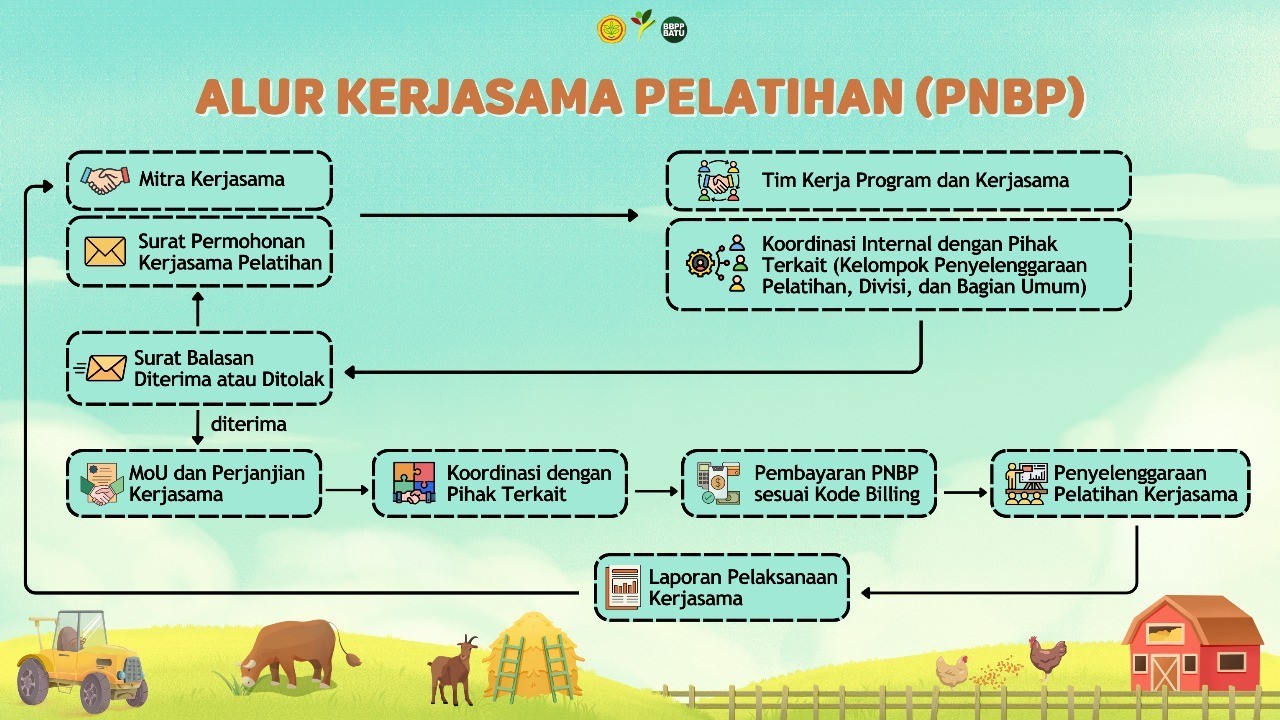 BBPP BATU

ALUR KERJASAMA PELATIHAN (PNBP)

Mitra Kerjasama

Surat Permohonan Kerjasama Pelatihan

Tim Kerja Program dan Kerjasama

Koordinasi Internal dengan Pihak Terkait (Kelompok Penyelenggaraan Pelatihan, Divisi, dan Bagian Umum)

Surat Balasan Diterima atau Ditolak

diterima

MoU dan Perjanjian Kerjasama

Koordinasi dengan Pihak Terkait

Pembayaran PNBP sesuai Kode Billing

Penyelenggaraan Pelatihan Kerjasama

Laporan Pelaksanaan Kerjasama